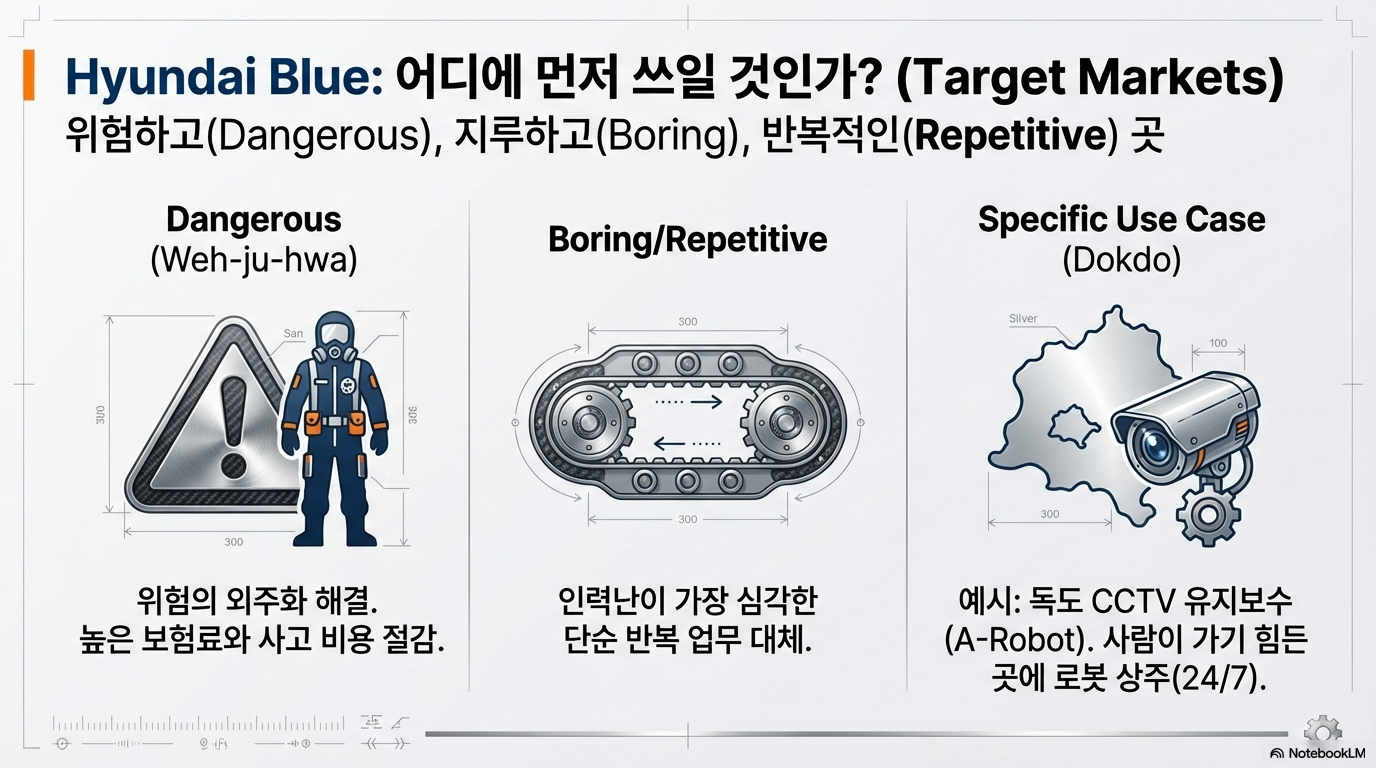 Hyundai Blue: 어디에 먼저 쓰일 것인가? (Target Markets)

위험하고(Dangerous), 지루하고(Boring), 반복적인(Repetitive) 곳

Dangerous
(Weh-ju-hwa)

San
300
300
300

위험의 외주화 해결. 높은 보험료와 사고 비용 절감.

Boring/Repetitive

500
300

인력난이 가장 심각한 단순 반복 업무 대체.

Specific Use Case
(Dokdo)

Silver
100
300

예시: 독도 CCTV 유지보수 (A-Robot). 사람이 가기 힘든 곳에 로봇 상주(24/7).

NotebookLM